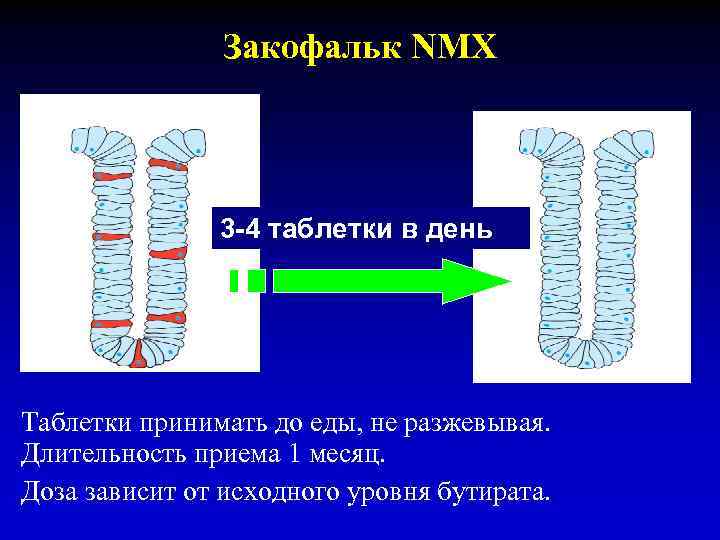 Закофальк NMX

3-4 таблетки в день

Таблетки принимать до еды, не разжевывая.
Длительность приема 1 месяц.
Доза зависит от исходного уровня бутирата.